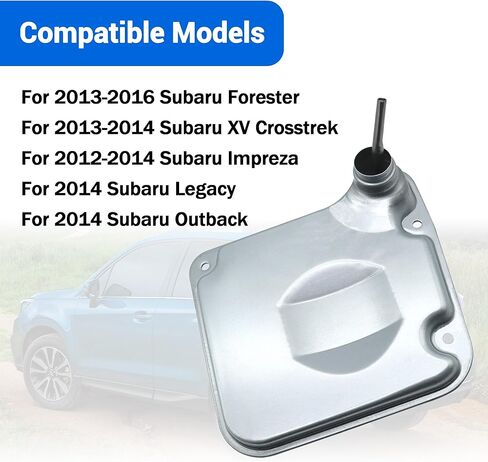 Compatible Models

For 2013-2016 Subaru Forester
For 2013-2014 Subaru XV Crosstrek
For 2012-2014 Subaru Impreza
For 2014 Subaru Legacy
For 2014 Subaru Outback